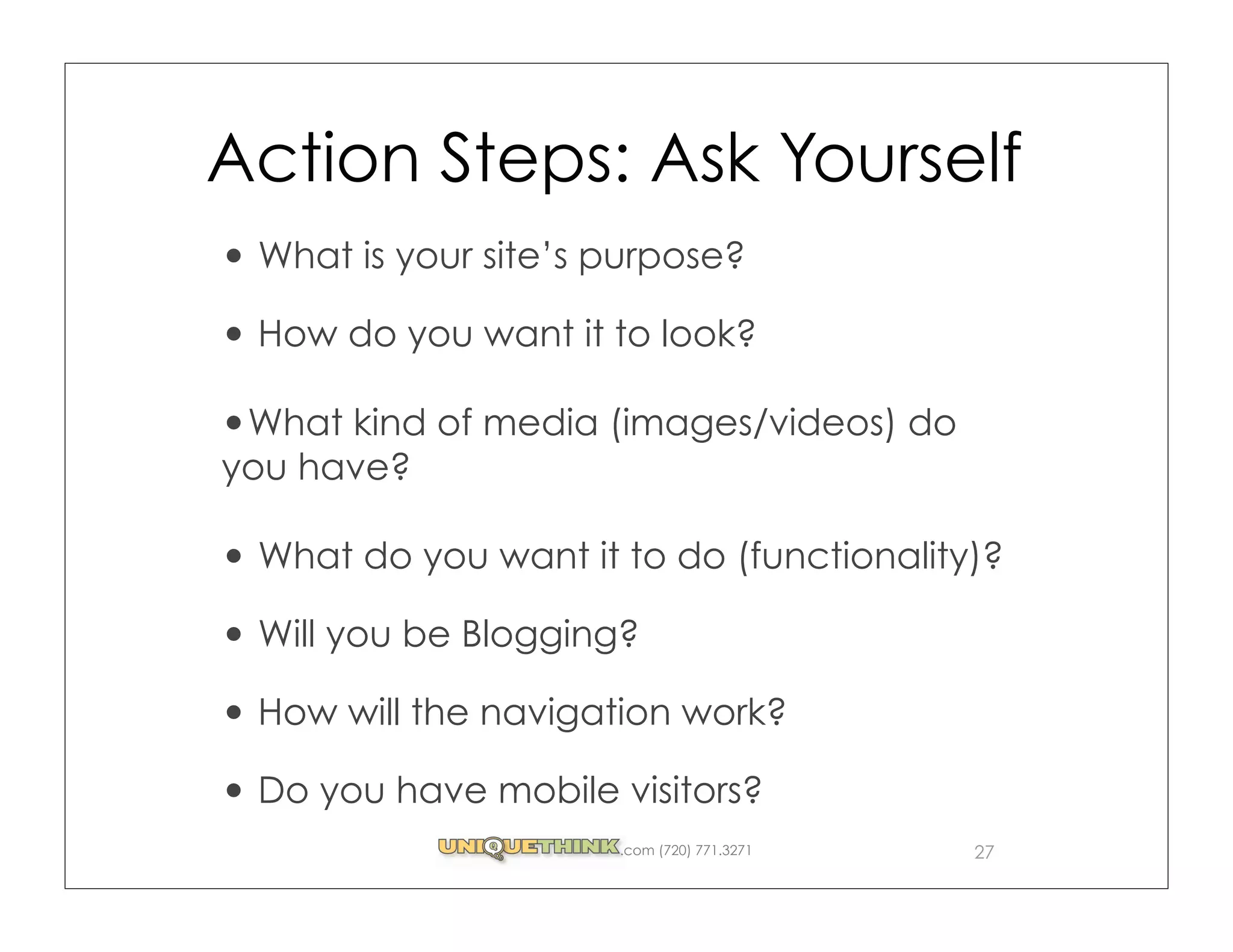 Action Steps: Ask Yourself

• What is your site's purpose?

• How do you want it to look?

• What kind of media (images/videos) do you have?

• What do you want it to do (functionality)?

• Will you be Blogging?

• How will the navigation work?

• Do you have mobile visitors?

UNIQUETHINK.com (720) 771.3271

27